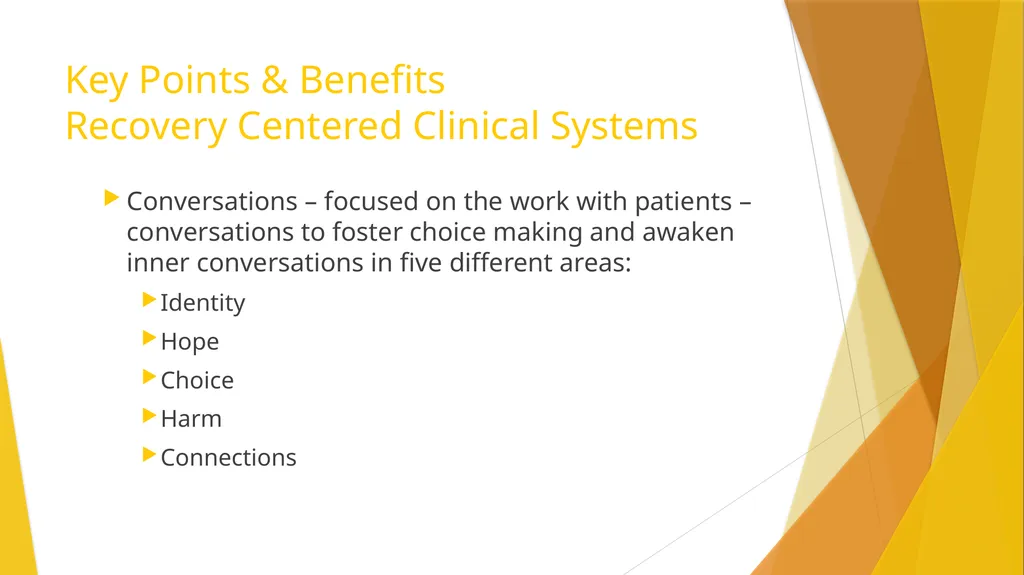 Key Points & Benefits
Recovery Centered Clinical Systems

Conversations – focused on the work with patients – conversations to foster choice making and awaken inner conversations in five different areas:

Identity

Hope

Choice

Harm

Connections